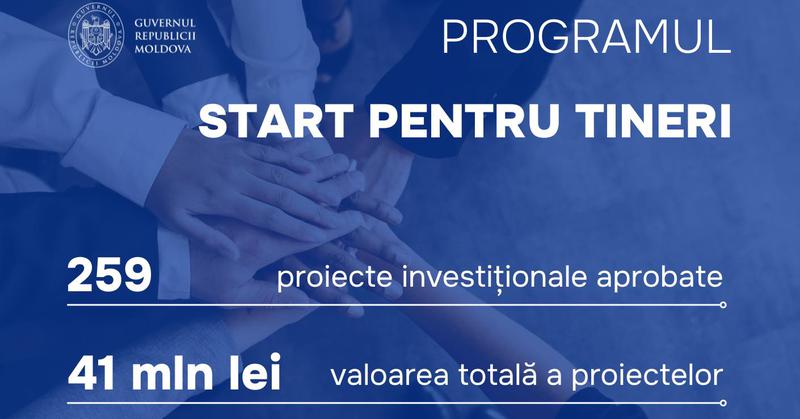 GUVERNUL
REPUBLICII
MOLDOVA

PROGRAMUL

START PENTRU TINERI

259 proiecte investiționale aprobate

41 mln lei valoarea totală a proiectelor